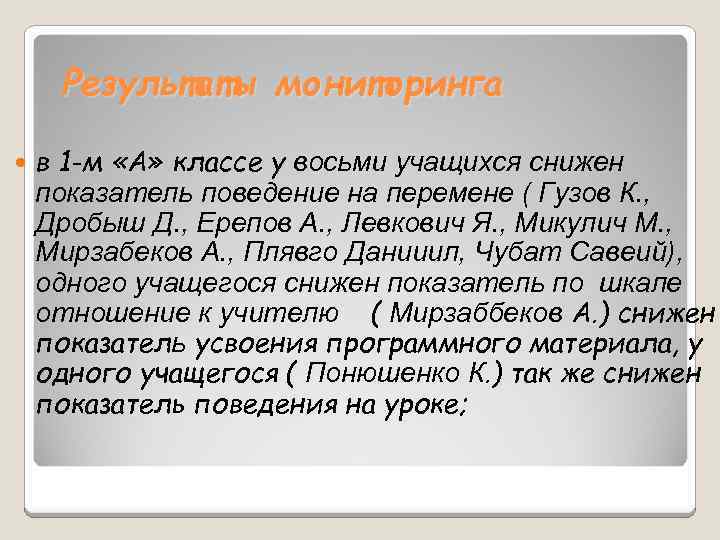 Результаты мониторинга

в 1-м «А» классе у восьми учащихся снижен показатель поведение на перемене ( Гузов К., Дробыш Д., Ерепов А., Левкович Я., Микулич М., Мирзабеков А., Плявго Данииил, Чубат Савеий), одного учащегося снижен показатель по шкале отношение к учителю ( Мирзаббеков А.) снижен показатель усвоения программного материала, у одного учащегося ( Понюшенко К.) так же снижен показатель поведения на уроке;